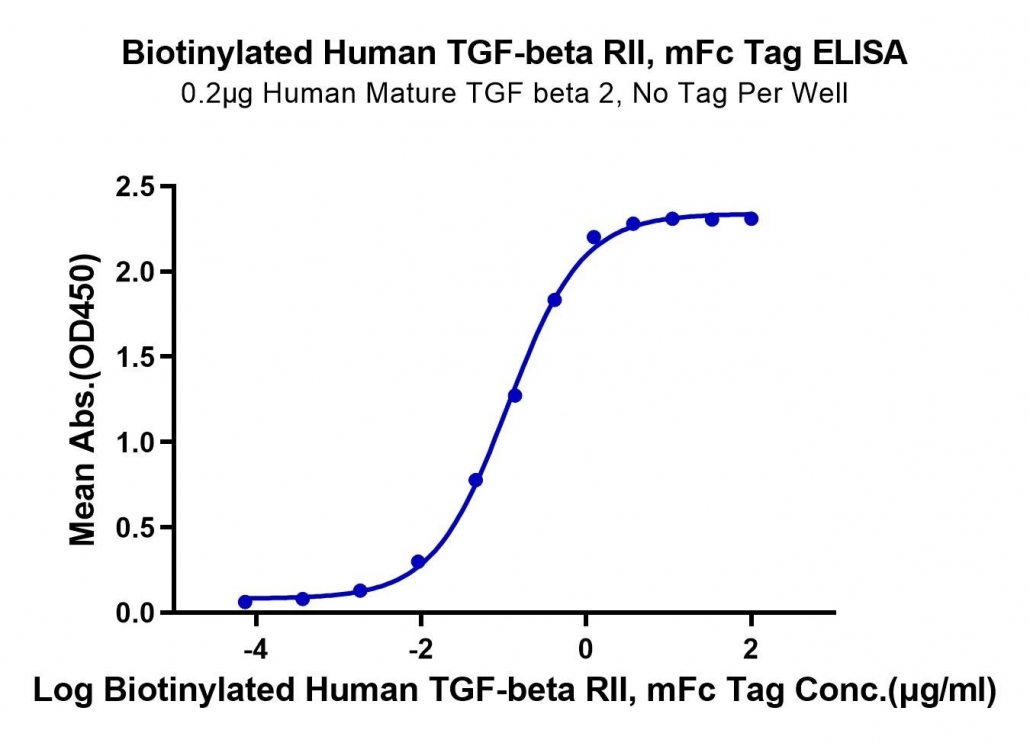 Biotinylated Human TGF-beta RII, mFc Tag ELISA
0.2μg Human Mature TGF beta 2, No Tag Per Well

Mean Abs.(OD450)

2.5
2.0
1.5
1.0
0.5
0.0

-4
-2
0
2

Log Biotinylated Human TGF-beta RII, mFc Tag Conc.(μg/ml)